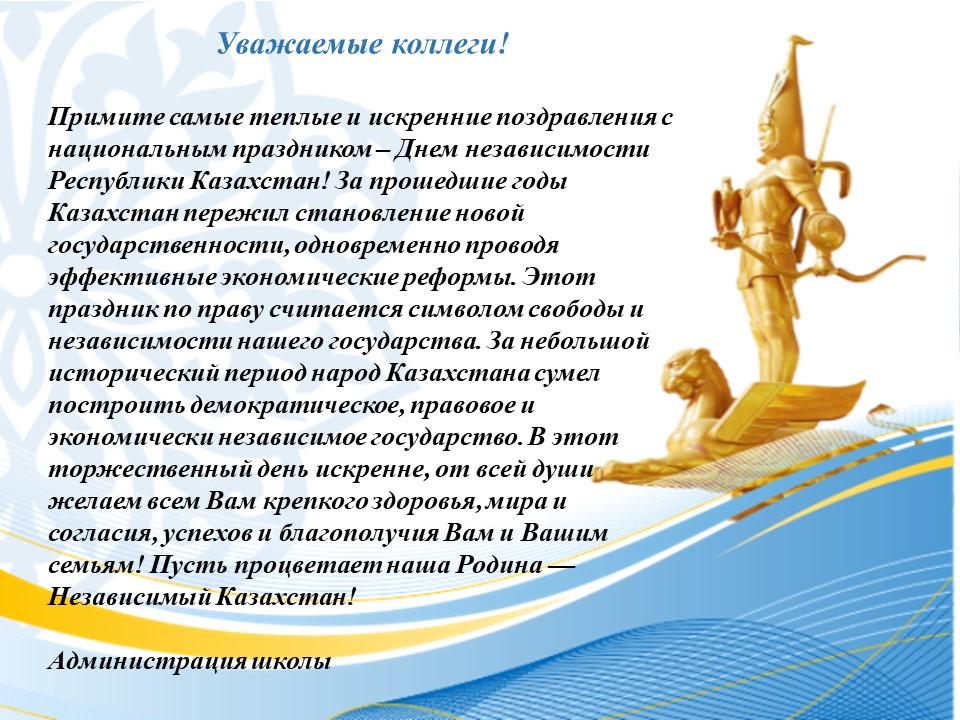 Уважаемые коллеги!

Примите самые теплые и искренние поздравления с национальным праздником – Днем независимости Республики Казахстан! За прошедшие годы Казахстан пережил становление новой государственности, одновременно проводя эффективные экономические реформы. Этот праздник по праву считается символом свободы и независимости нашего государства. За небольшой исторический период народ Казахстана сумел построить демократическое, правовое и экономически независимое государство. В этот торжественный день искренне, от всей души желаем всем Вам крепкого здоровья, мира и согласия, успехов и благополучия Вам и Вашим семьям! Пусть процветает наша Родина — Независимый Казахстан!

Администрация школы